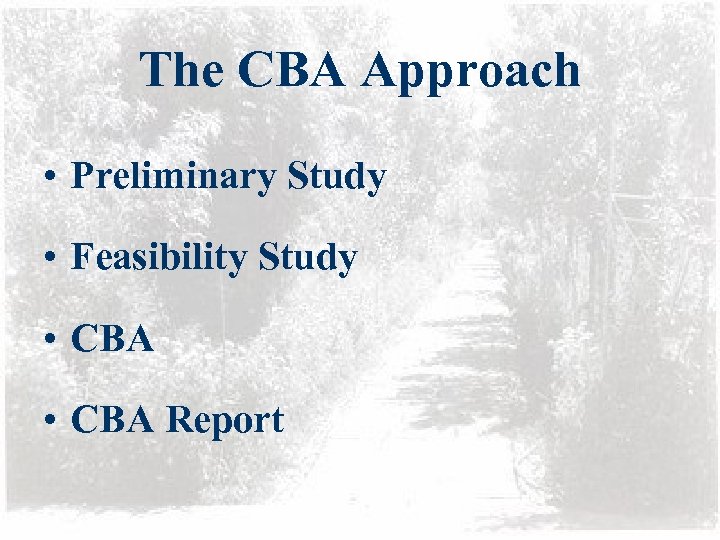 The CBA Approach

• Preliminary Study

• Feasibility Study

• CBA

• CBA Report